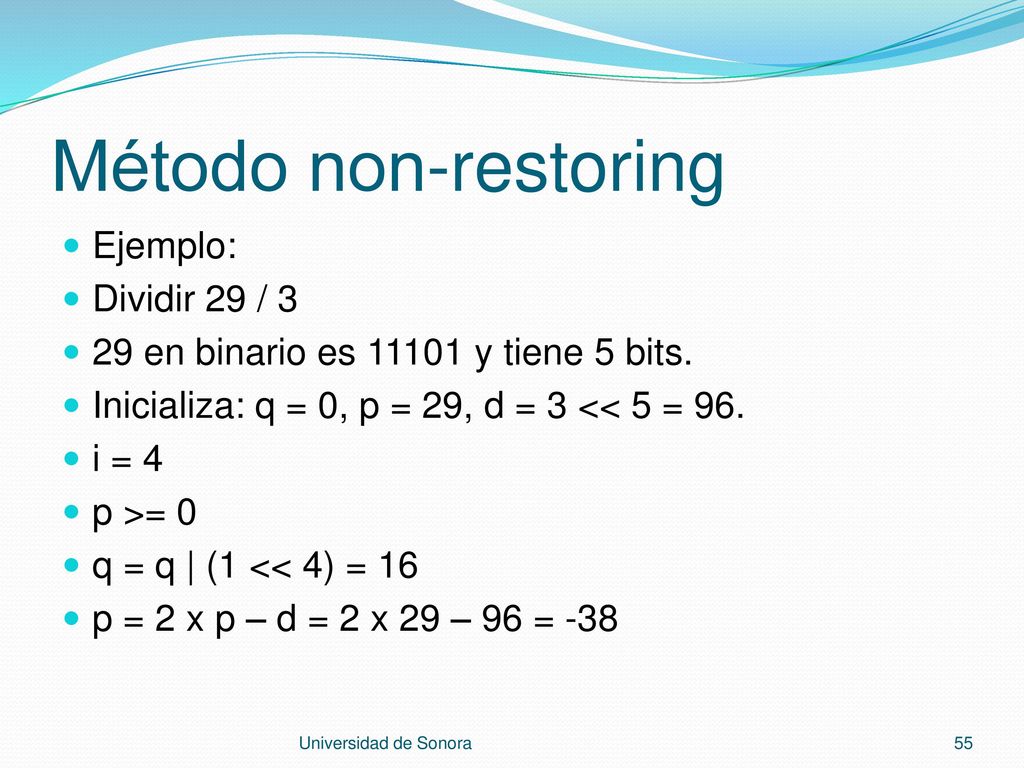 Método non-restoring

- Ejemplo:
- Dividir 29 / 3
- 29 en binario es 11101 y tiene 5 bits.
- Inicializa: q = 0, p = 29, d = 3 << 5 = 96.
- i = 4
- p >= 0
- q = q | (1 << 4) = 16
- p = 2 x p – d = 2 x 29 – 96 = -38

Universidad de Sonora

55